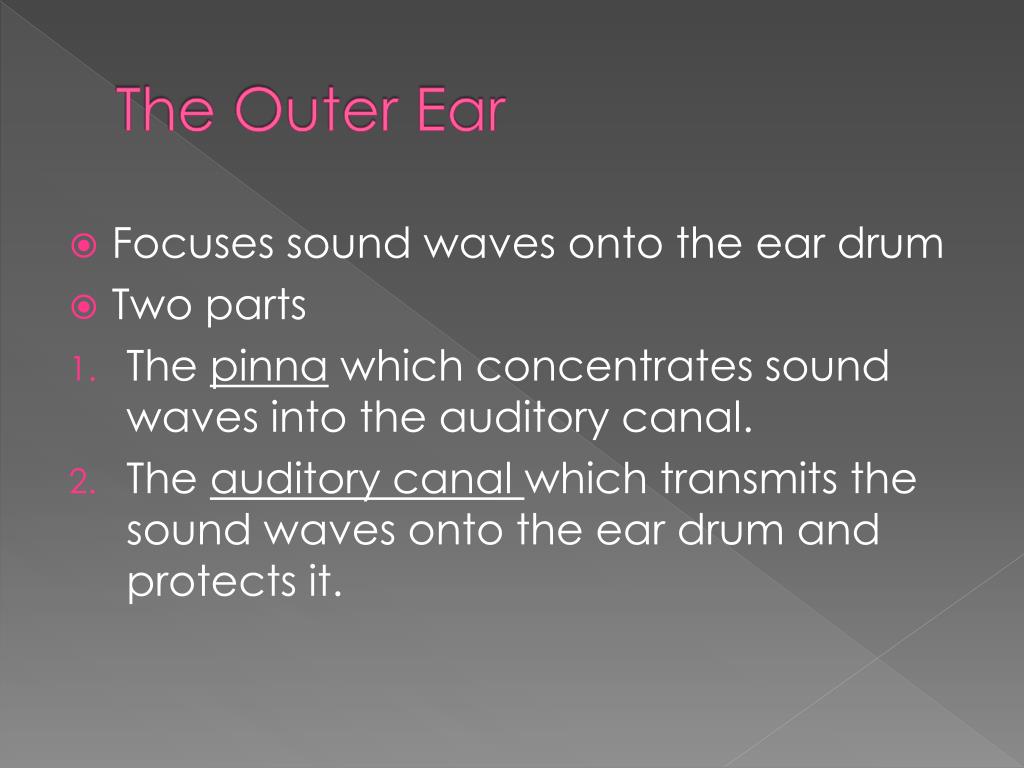 The Outer Ear

Focuses sound waves onto the ear drum
Two parts
1. The pinna which concentrates sound waves into the auditory canal.
2. The auditory canal which transmits the sound waves onto the ear drum and protects it.